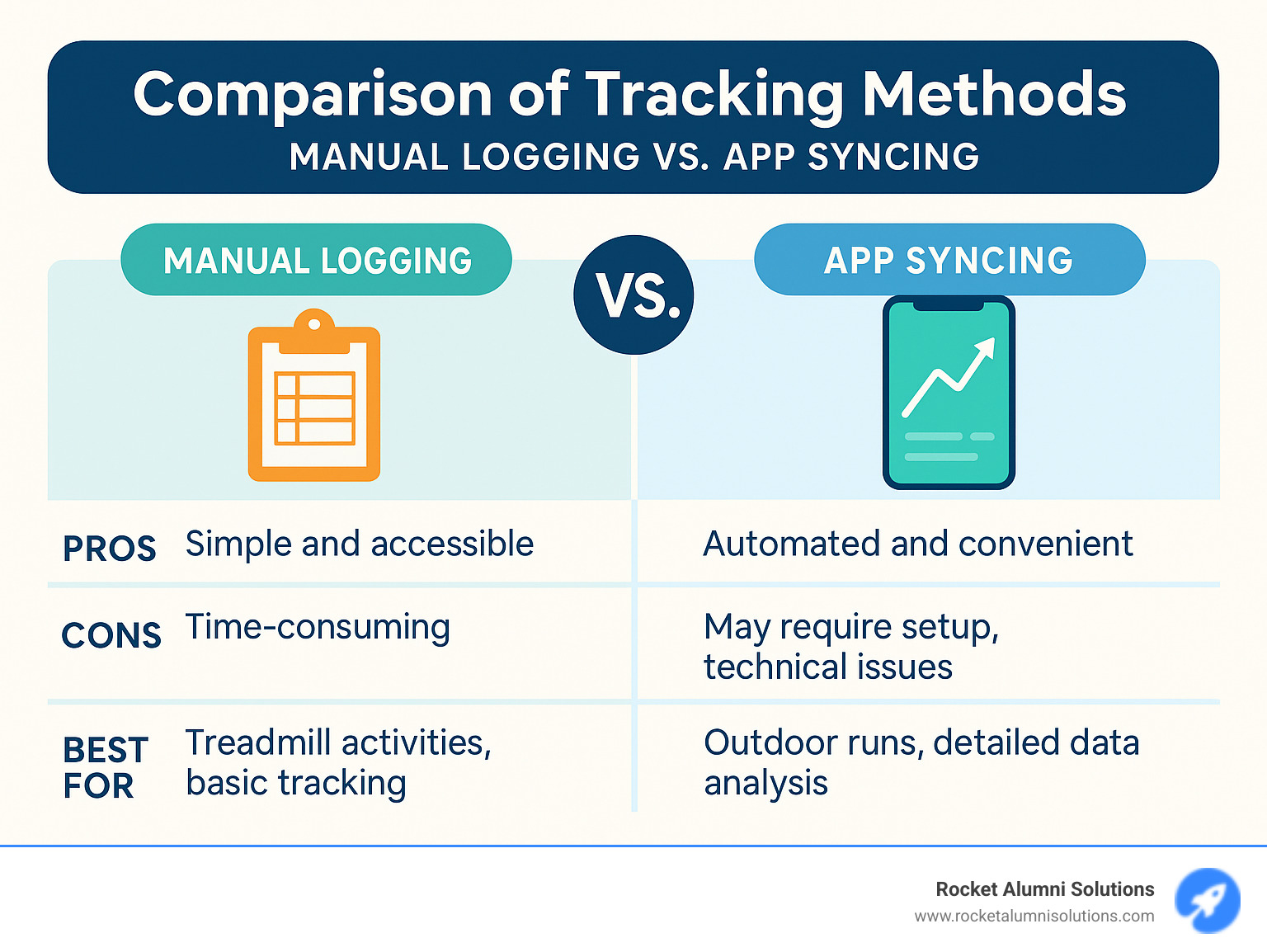 Comparison of Tracking Methods
MANUAL LOGGING VS. APP SYNCING

| | MANUAL LOGGING | APP SYNCING |
|---|---|---|
| PROS | Simple and accessible | Automated and convenient |
| CONS | Time-consuming | May require setup, technical issues |
| BEST FOR | Treadmill activities, basic tracking | Outdoor runs, detailed data analysis |

VS.

Rocket Alumni Solutions
www.rocketalumnisolutions.com